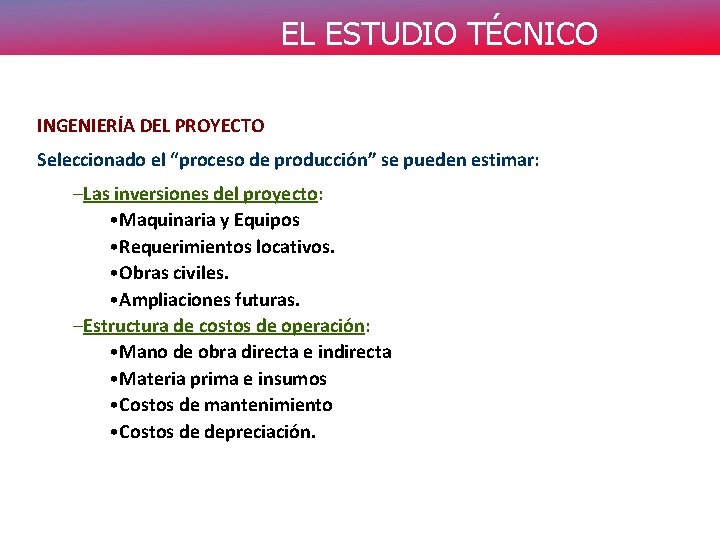 EL ESTUDIO TÉCNICO

INGENIERÍA DEL PROYECTO

Seleccionado el “proceso de producción” se pueden estimar:

–Las inversiones del proyecto:
•Maquinaria y Equipos
•Requerimientos locativos.
•Obras civiles.
•Ampliaciones futuras.

–Estructura de costos de operación:
•Mano de obra directa e indirecta
•Materia prima e insumos
•Costos de mantenimiento
•Costos de depreciación.